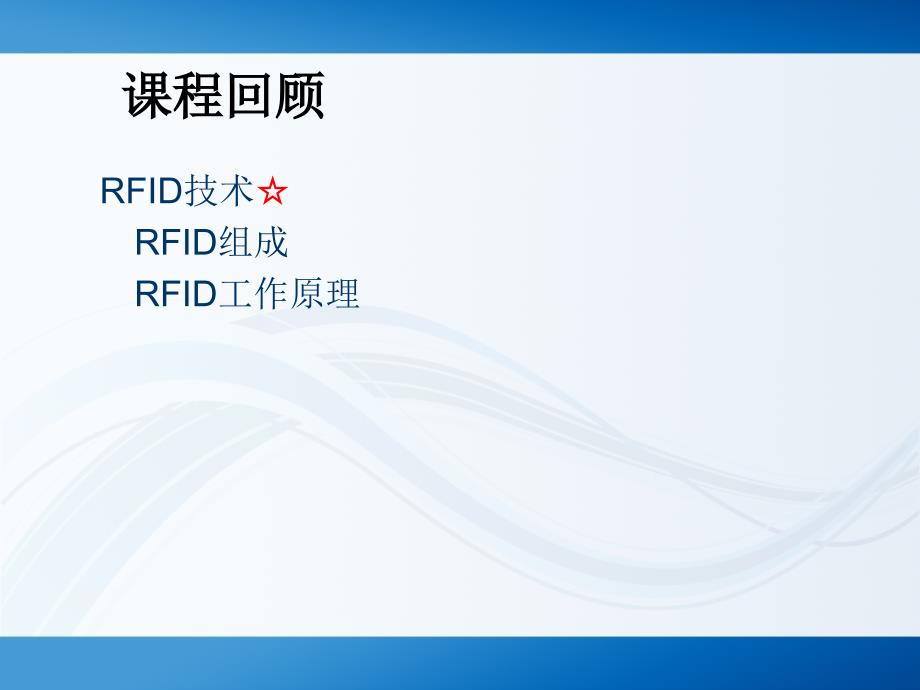 课程回顾

RFID技术☆

RFID组成

RFID工作原理